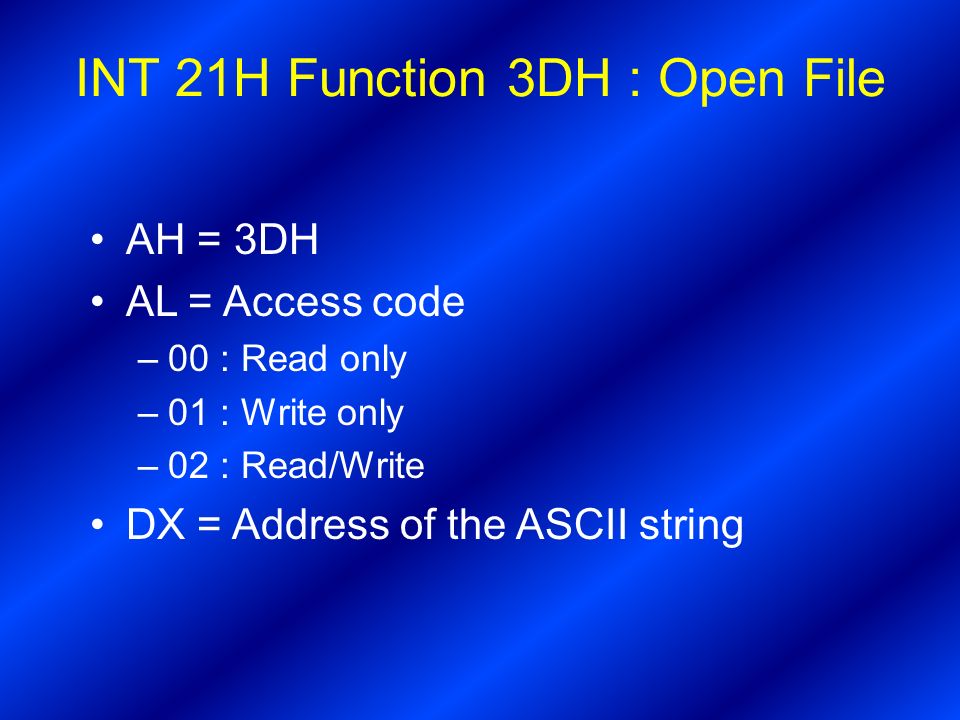 INT 21H Function 3DH : Open File

• AH = 3DH
• AL = Access code
– 00 : Read only
– 01 : Write only
– 02 : Read/Write
• DX = Address of the ASCII string